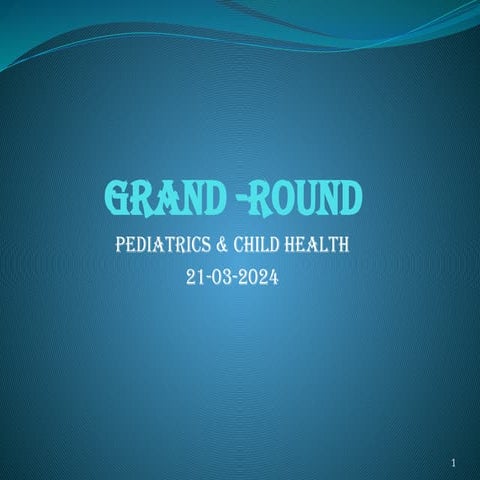 GRAND -ROUND

PEDIATRICS & CHILD HEALTH

21-03-2024

1